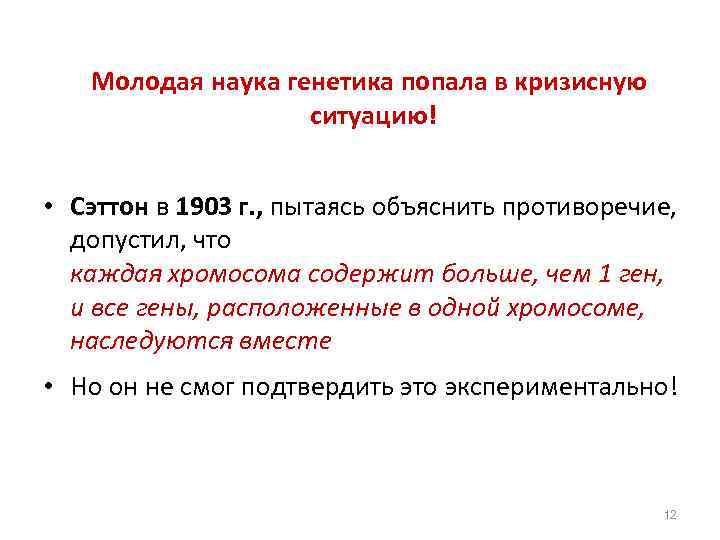 Молодая наука генетика попала в кризисную ситуацию!

• Сэттон в 1903 г., пытаясь объяснить противоречие, допустил, что
каждая хромосома содержит больше, чем 1 ген, и все гены, расположенные в одной хромосоме, наследуются вместе

• Но он не смог подтвердить это экспериментально!

12